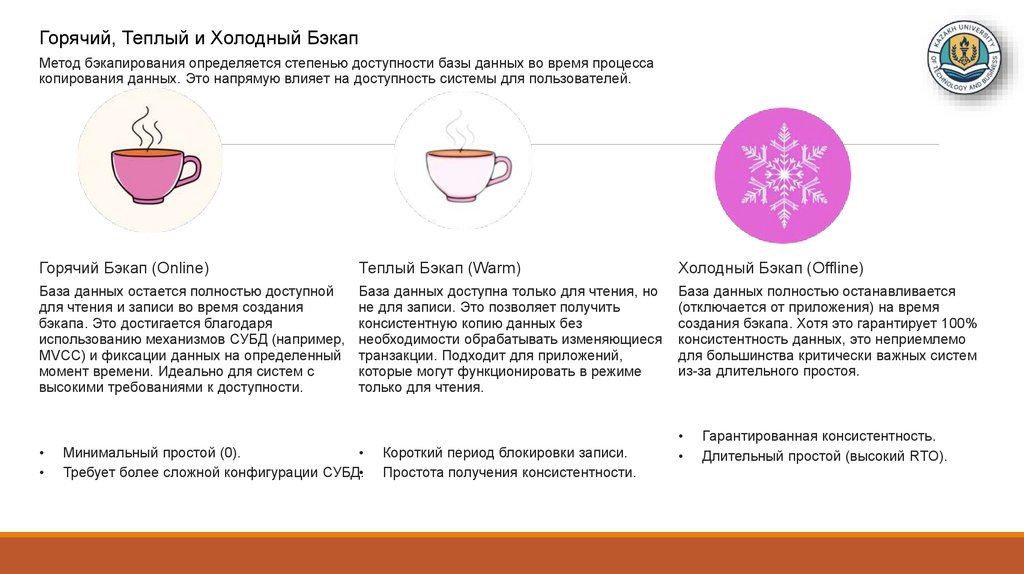 Горячий, Теплый и Холодный Бэкап

Метод бэкапирования определяется степенью доступности базы данных во время процесса копирования данных. Это напрямую влияет на доступность системы для пользователей.

KAZAKH UNIVERSITY OF TECHNOLOGY AND BUSINESS

Горячий Бэкап (Online)

База данных остается полностью доступной для чтения и записи во время создания бэкапа. Это достигается благодаря использованию механизмов СУБД (например, MVCC) и фиксации данных на определенный момент времени. Идеально для систем с высокими требованиями к доступности.

• Минимальный простой (0).
• Требует более сложной конфигурации СУБД.

Теплый Бэкап (Warm)

База данных доступна только для чтения, но не для записи. Это позволяет получить консистентную копию данных без необходимости обрабатывать изменяющиеся транзакции. Подходит для приложений, которые могут функционировать в режиме только для чтения.

• Короткий период блокировки записи.
• Простота получения консистентности.

Холодный Бэкап (Offline)

База данных полностью останавливается (отключается от приложения) на время создания бэкапа. Хотя это гарантирует 100% консистентность данных, это неприемлемо для большинства критически важных систем из-за длительного простоя.

• Гарантированная консистентность.
• Длительный простой (высокий RTO).